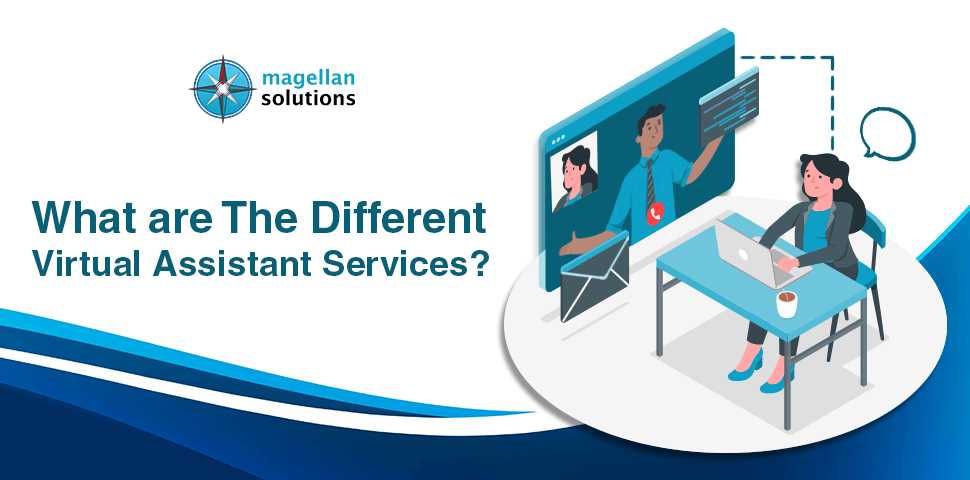 magellan solutions

What are The Different Virtual Assistant Services?